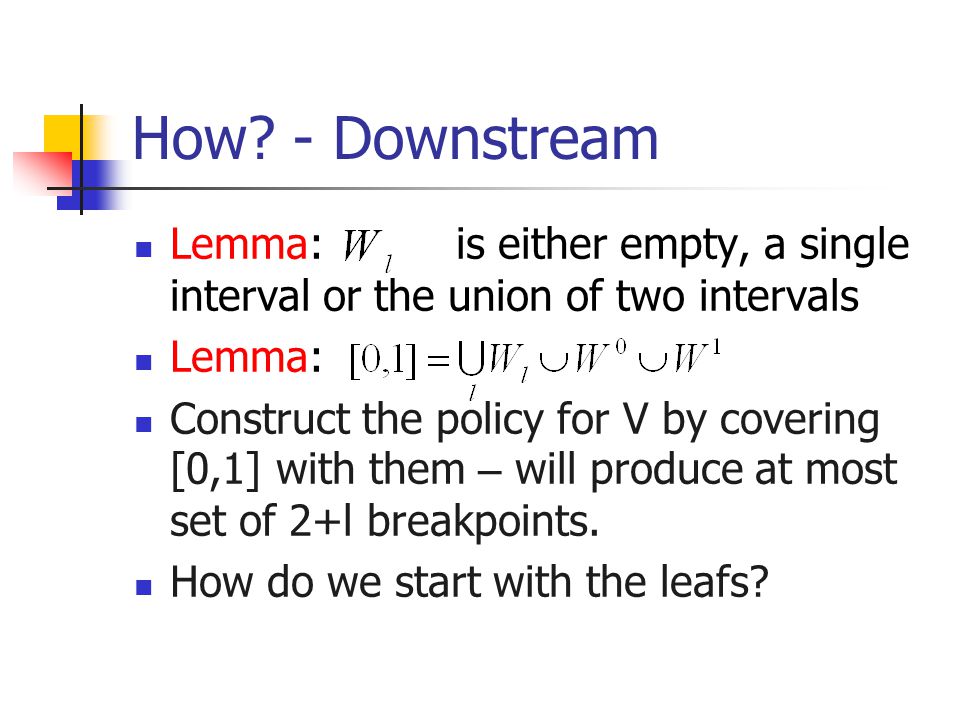 How? - Downstream

- Lemma: $W_l$ is either empty, a single interval or the union of two intervals
- Lemma: $[0,1] = \bigcup_l W_l \cup W^0 \cup W^1$
- Construct the policy for V by covering [0,1] with them – will produce at most set of 2+l breakpoints.
- How do we start with the leafs?